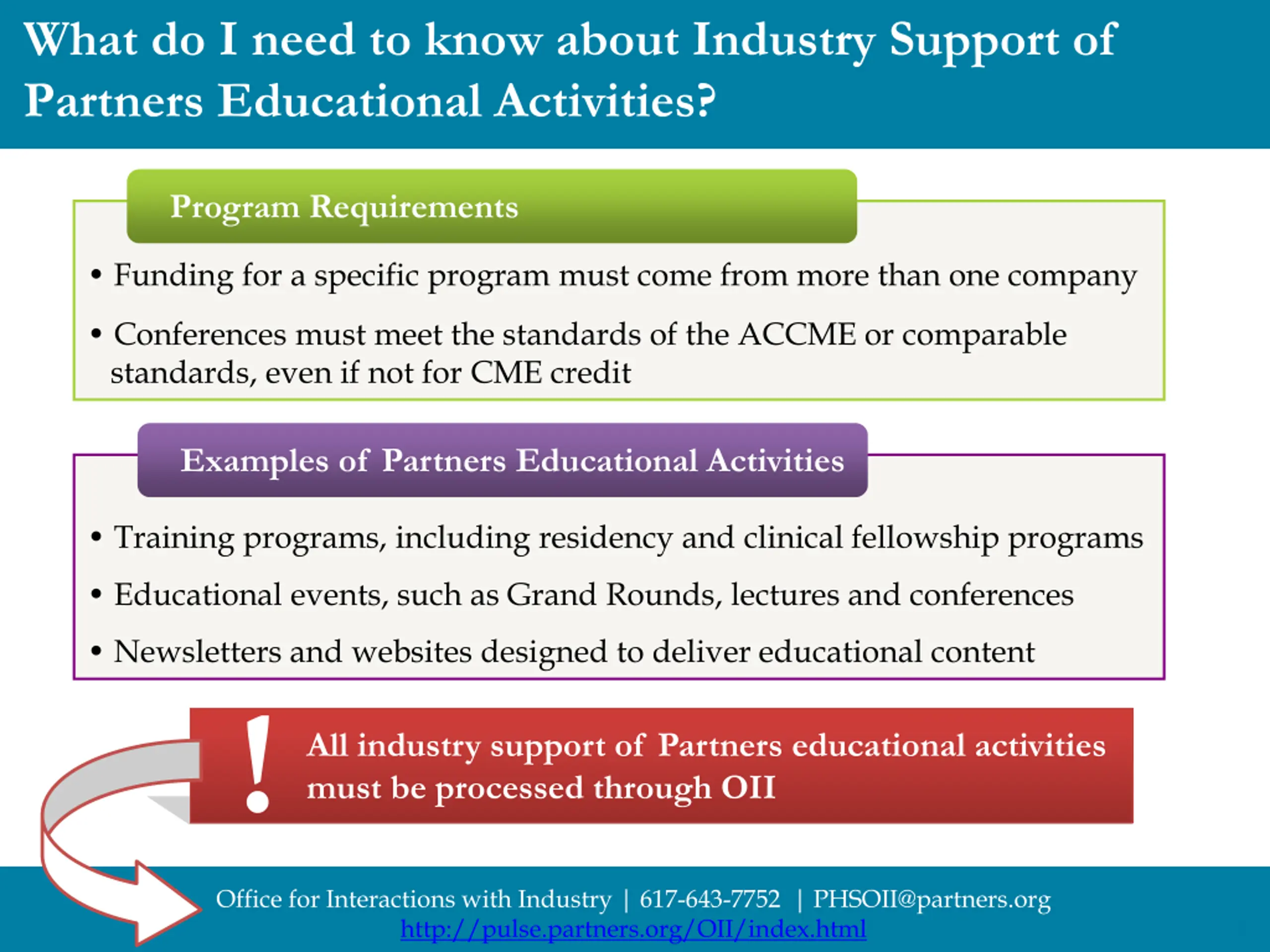 What do I need to know about Industry Support of Partners Educational Activities?

Program Requirements

• Funding for a specific program must come from more than one company

• Conferences must meet the standards of the ACCME or comparable standards, even if not for CME credit

Examples of Partners Educational Activities

• Training programs, including residency and clinical fellowship programs

• Educational events, such as Grand Rounds, lectures and conferences

• Newsletters and websites designed to deliver educational content

!

All industry support of Partners educational activities must be processed through OII

Office for Interactions with Industry | 617-643-7752 | PHSOII@partners.org
http://pulse.partners.org/OII/index.html